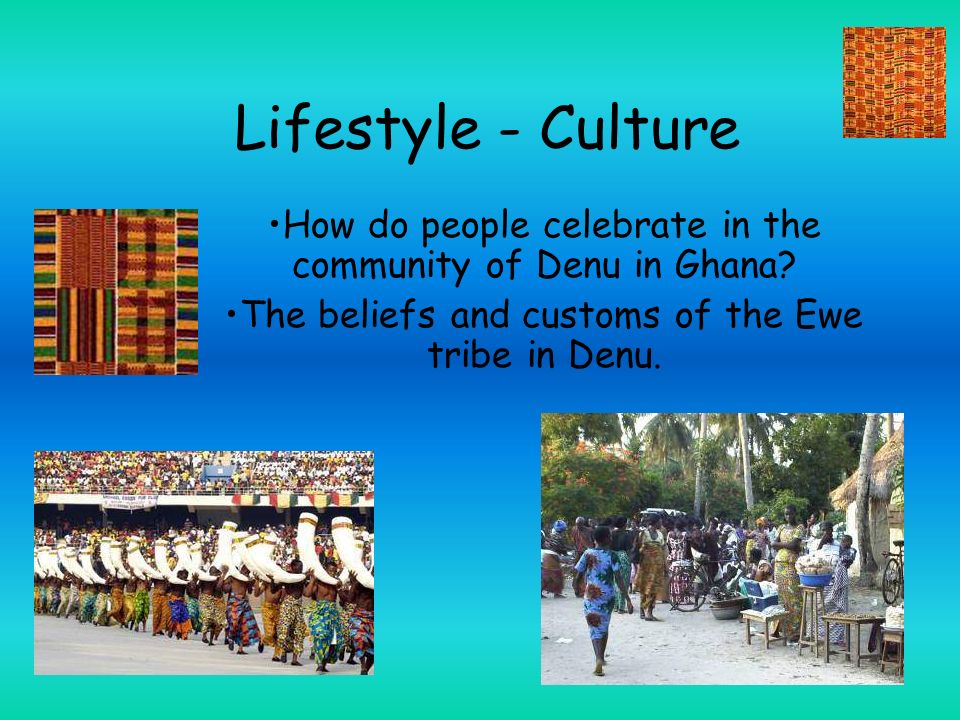 Lifestyle - Culture

•How do people celebrate in the community of Denu in Ghana?

•The beliefs and customs of the Ewe tribe in Denu.